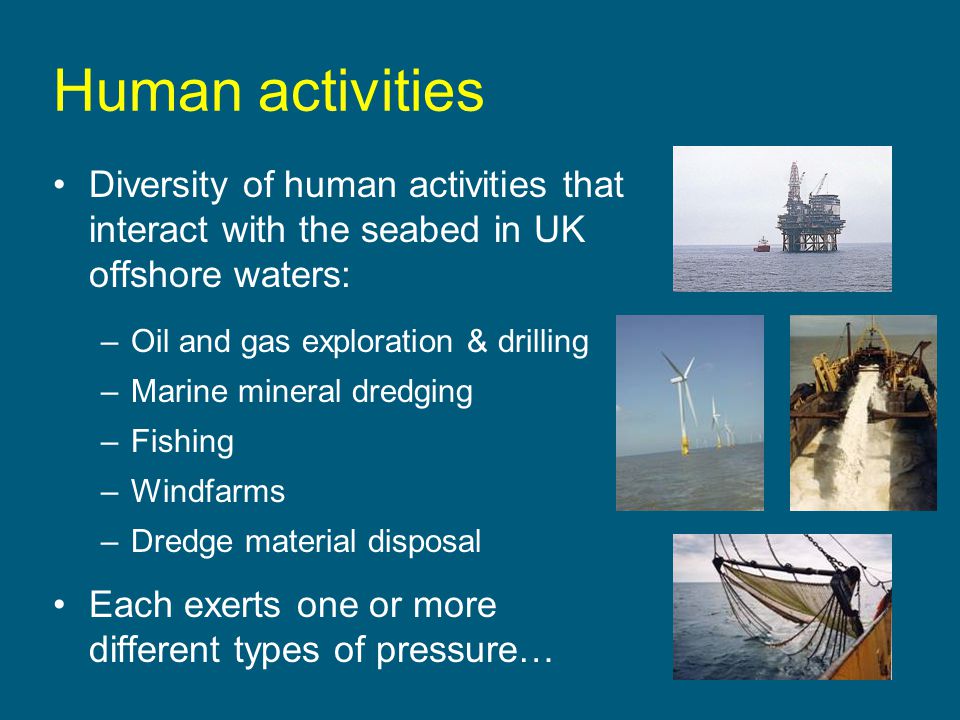 Human activities

• Diversity of human activities that interact with the seabed in UK offshore waters:

– Oil and gas exploration & drilling
– Marine mineral dredging
– Fishing
– Windfarms
– Dredge material disposal

• Each exerts one or more different types of pressure…